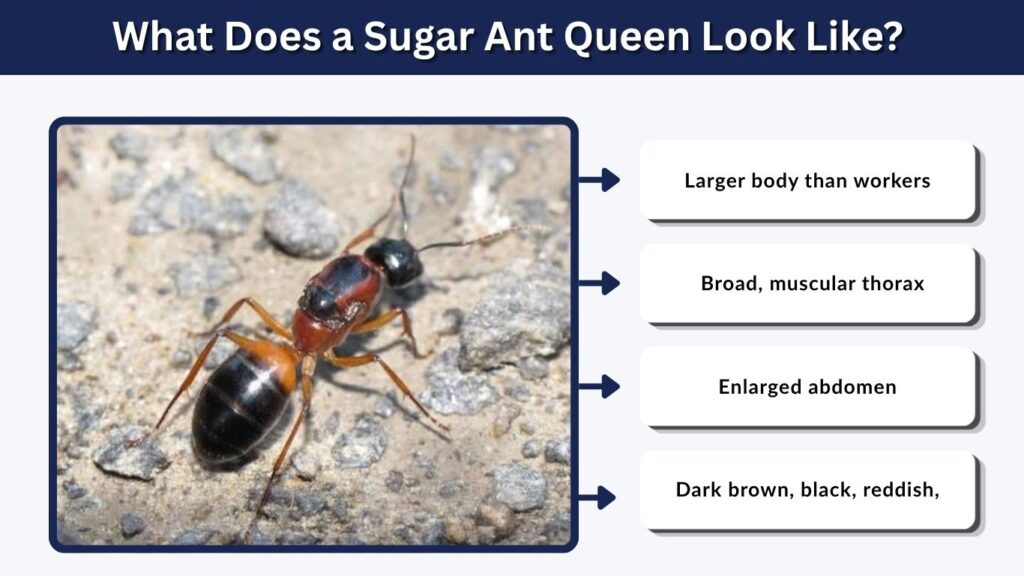 What Does a Sugar Ant Queen Look Like?

Larger body than workers

Broad, muscular thorax

Enlarged abdomen

Dark brown, black, reddish,